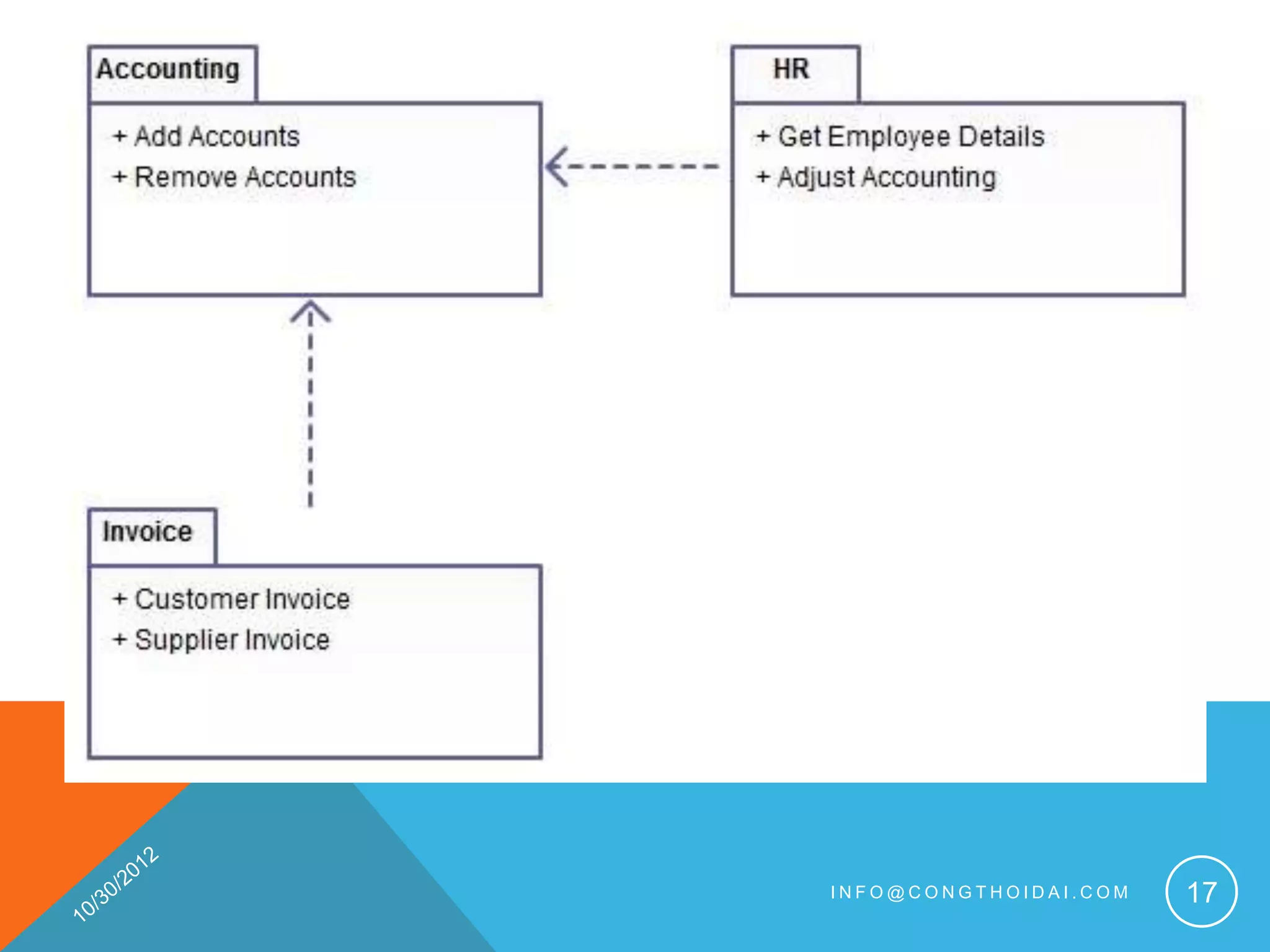 Accounting

+ Add Accounts
+ Remove Accounts

HR

+ Get Employee Details
+ Adjust Accounting

Invoice

+ Customer Invoice
+ Supplier Invoice

10/30/2012

INFO@CONGTHOIDAI.COM

17